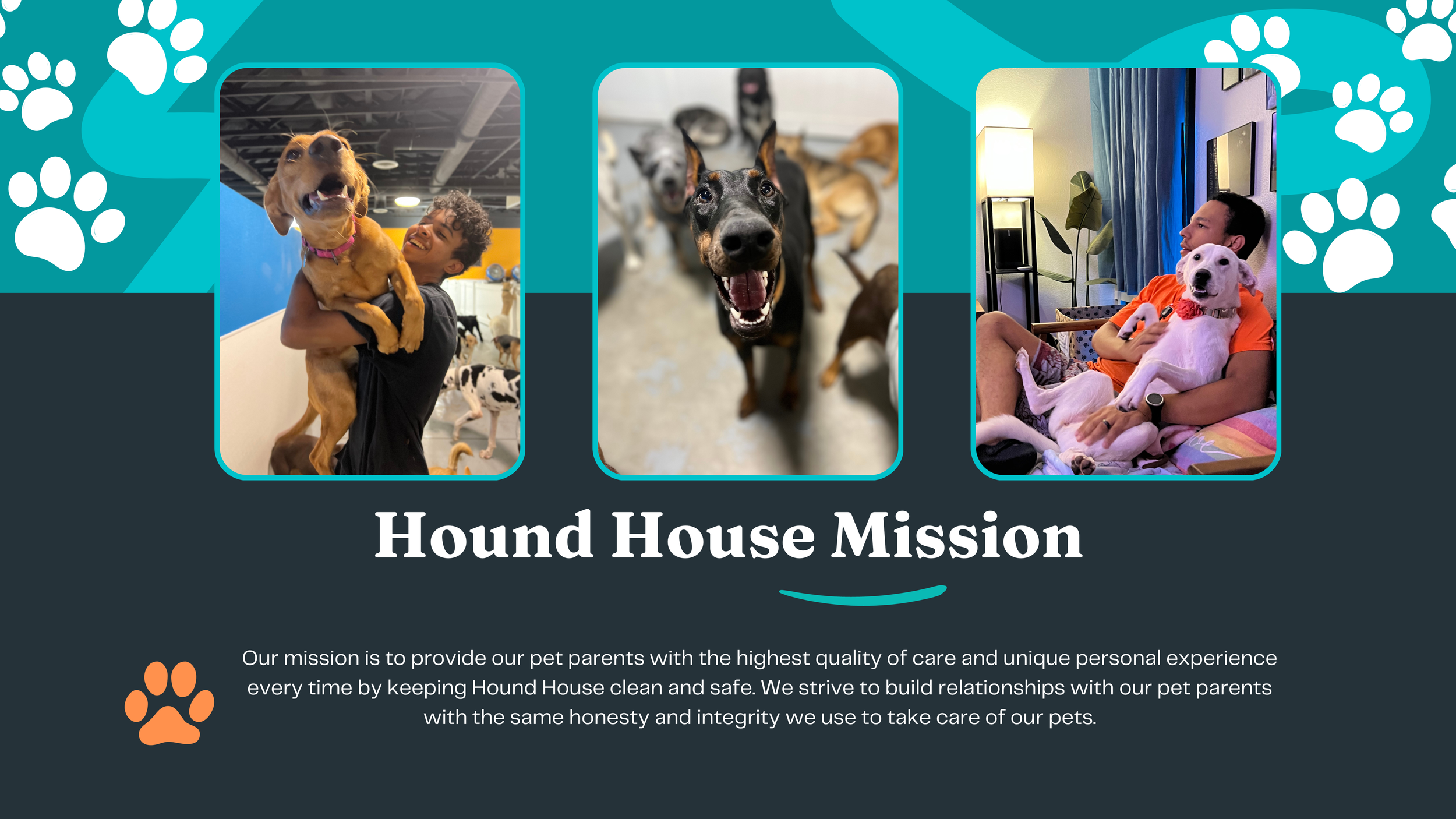 Hound House Mission

Our mission is to provide our pet parents with the highest quality of care and unique personal experience every time by keeping Hound House clean and safe. We strive to build relationships with our pet parents with the same honesty and integrity we use to take care of our pets.